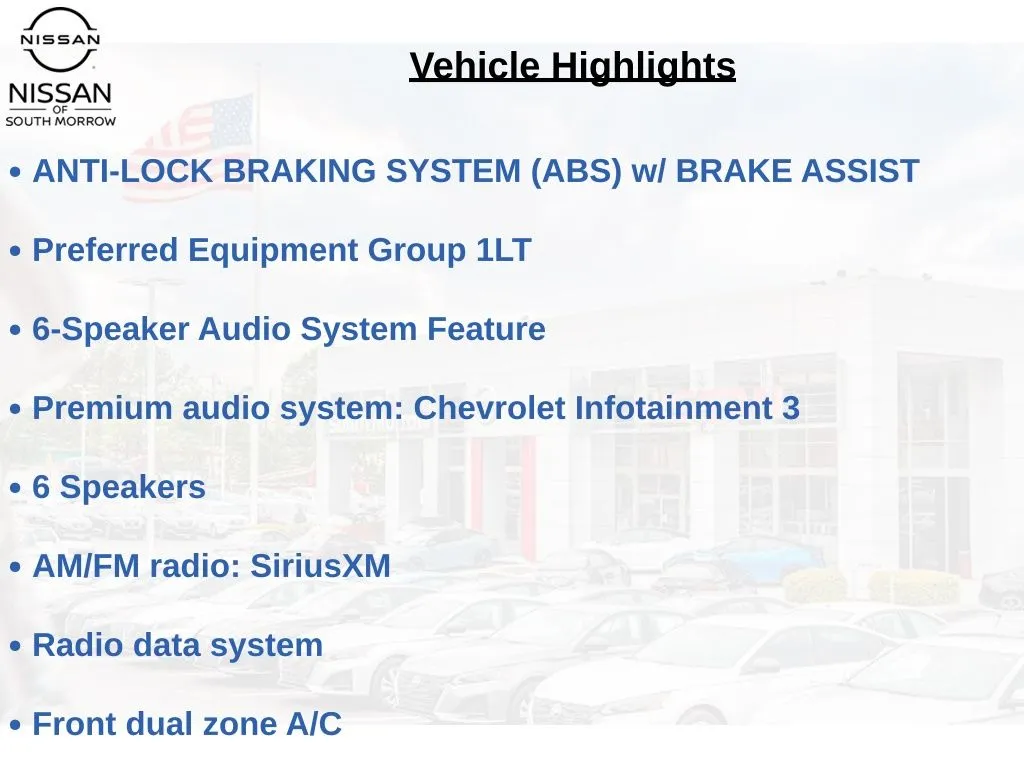 NISSAN

NISSAN
OF
SOUTH MORROW

Vehicle Highlights

• ANTI-LOCK BRAKING SYSTEM (ABS) w/ BRAKE ASSIST

• Preferred Equipment Group 1LT

• 6-Speaker Audio System Feature

• Premium audio system: Chevrolet Infotainment 3

• 6 Speakers

• AM/FM radio: SiriusXM

• Radio data system

• Front dual zone A/C